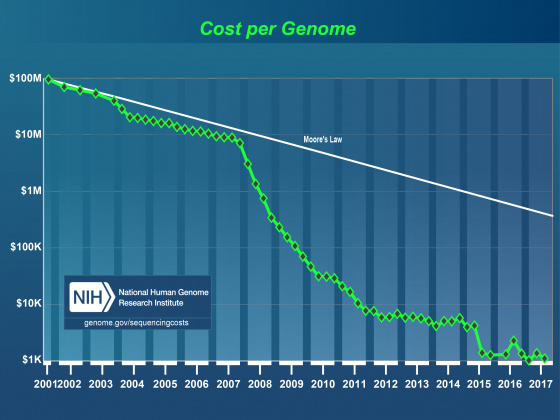 Cost per Genome

$100M
$10M
$1M
$100K
$10K
$1K

Moore's Law

NIH National Human Genome Research Institute
genome.gov/sequencingcosts

2001 2002 2003 2004 2005 2006 2007 2008 2009 2010 2011 2012 2013 2014 2015 2016 2017